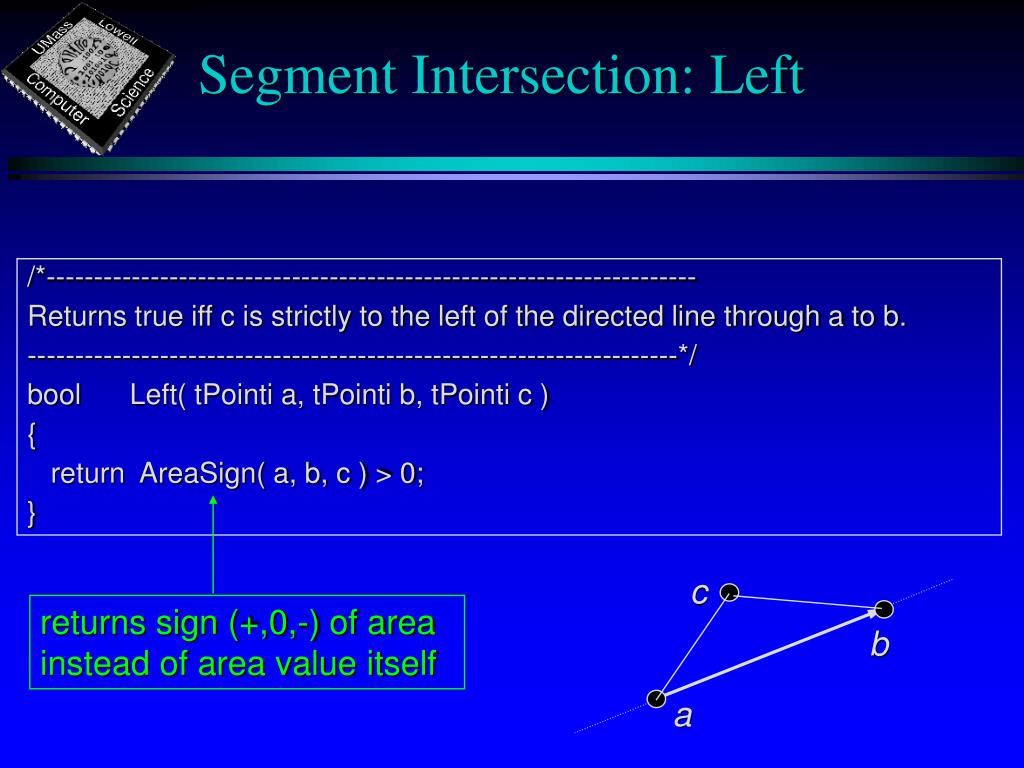 UMass Lowell Computer Science

Segment Intersection: Left

/*---------------------------------------------------------------------
Returns true iff c is strictly to the left of the directed line through a to b.
---------------------------------------------------------------------*/
bool Left( tPointi a, tPointi b, tPointi c )
{
return AreaSign( a, b, c ) > 0;
}

returns sign (+,0,-) of area instead of area value itself

c
b
a